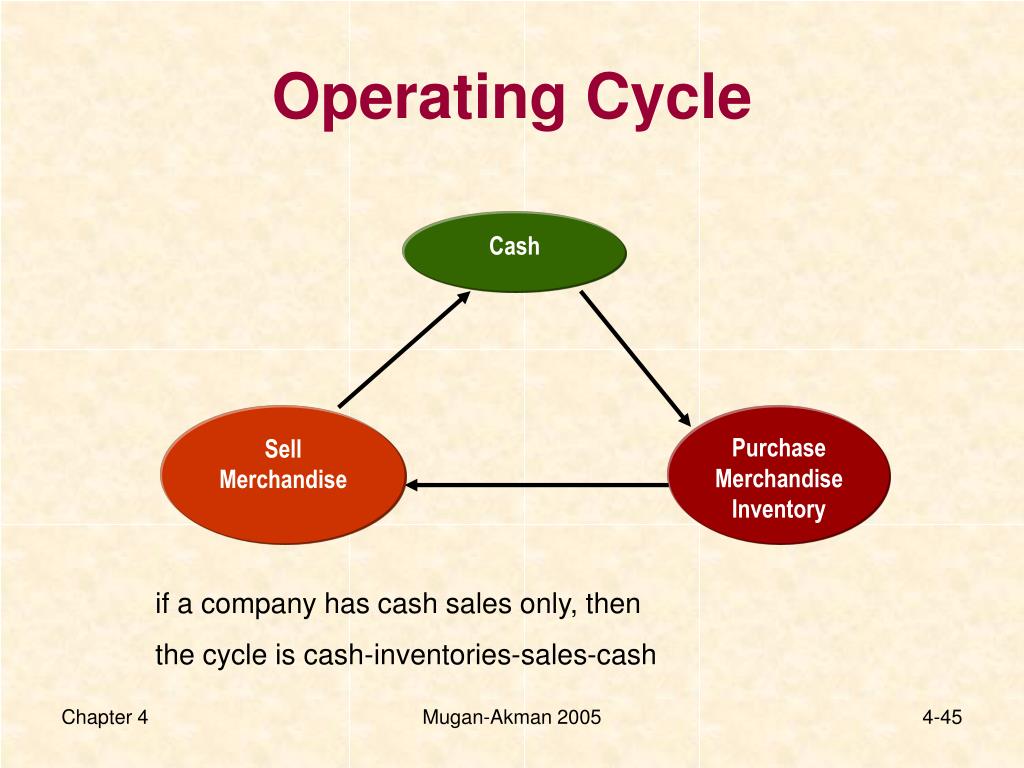 Operating Cycle

Cash

Sell Merchandise

Purchase Merchandise Inventory

if a company has cash sales only, then

the cycle is cash-inventories-sales-cash

Chapter 4

Mugan-Akman 2005

4-45